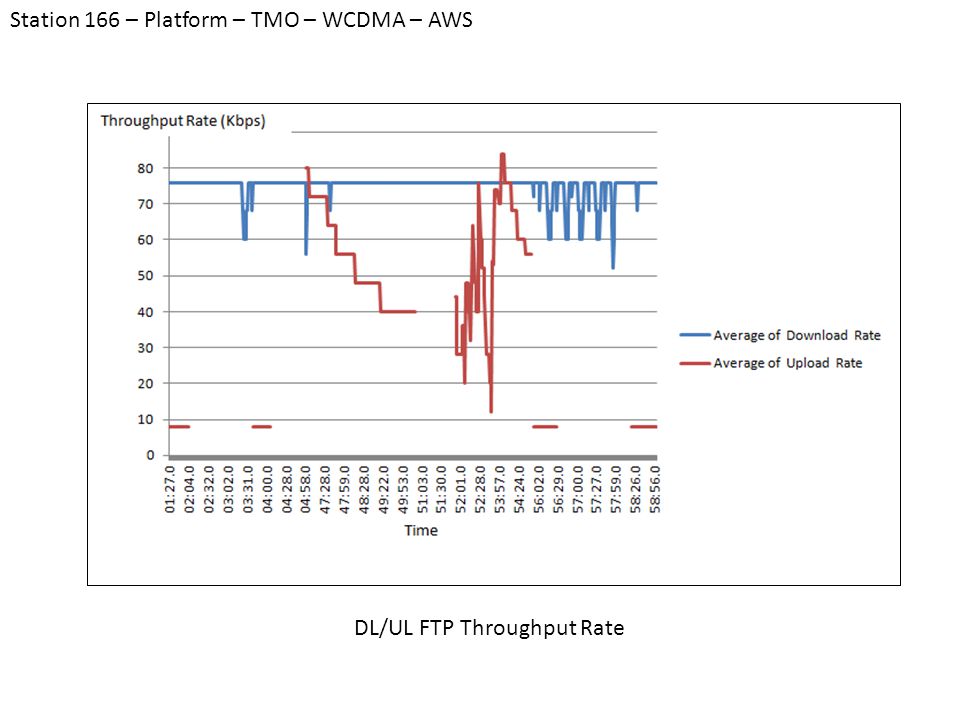 Station 166 – Platform – TMO – WCDMA – AWS

Throughput Rate (Kbps)

80
70
60
50
40
30
20
10
0

01:27.0
02:04.0
02:32.0
03:02.0
03:31.0
04:00.0
04:28.0
04:58.0
47:28.0
47:59.0
48:28.0
49:22.0
49:53.0
51:03.0
51:30.0
52:01.0
52:28.0
53:57.0
54:24.0
56:02.0
56:29.0
57:00.0
57:27.0
57:59.0
58:26.0
58:56.0

Time

Average of Download Rate
Average of Upload Rate

DL/UL FTP Throughput Rate